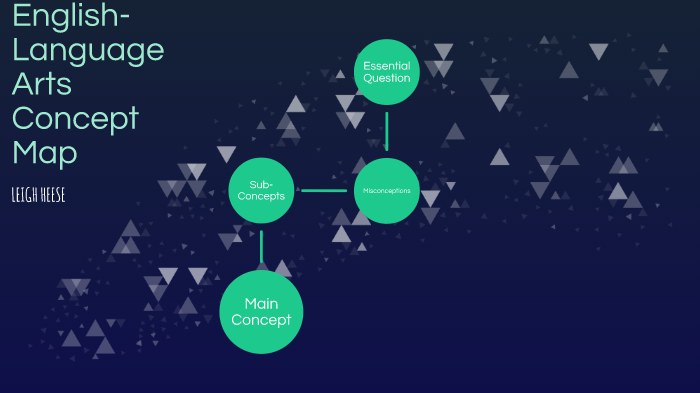 English-Language Arts Concept Map

LEIGH HEESE

Essential Question

Sub-Concepts

Misconceptions

Main Concept